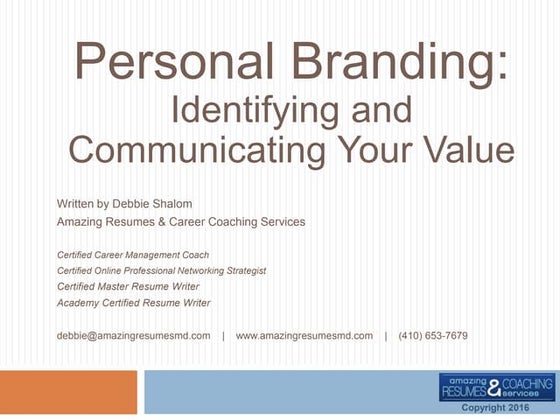 Personal Branding:
Identifying and Communicating Your Value

Written by Debbie Shalom
Amazing Resumes & Career Coaching Services

Certified Career Management Coach
Certified Online Professional Networking Strategist
Certified Master Resume Writer
Academy Certified Resume Writer

debbie@amazingresumesmd.com | www.amazingresumesmd.com | (410) 653-7679

amazing RESUMES & COACHING services
Copyright 2016